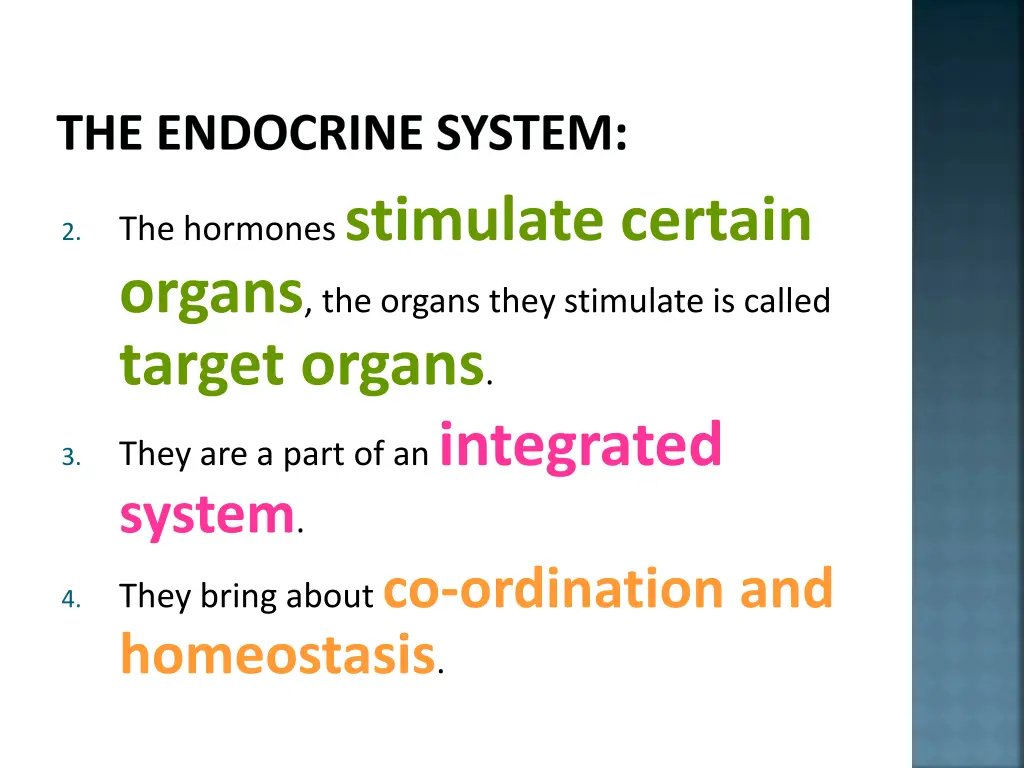 THE ENDOCRINE SYSTEM:

2. The hormones stimulate certain organs, the organs they stimulate is called target organs.

3. They are a part of an integrated system.

4. They bring about co-ordination and homeostasis.